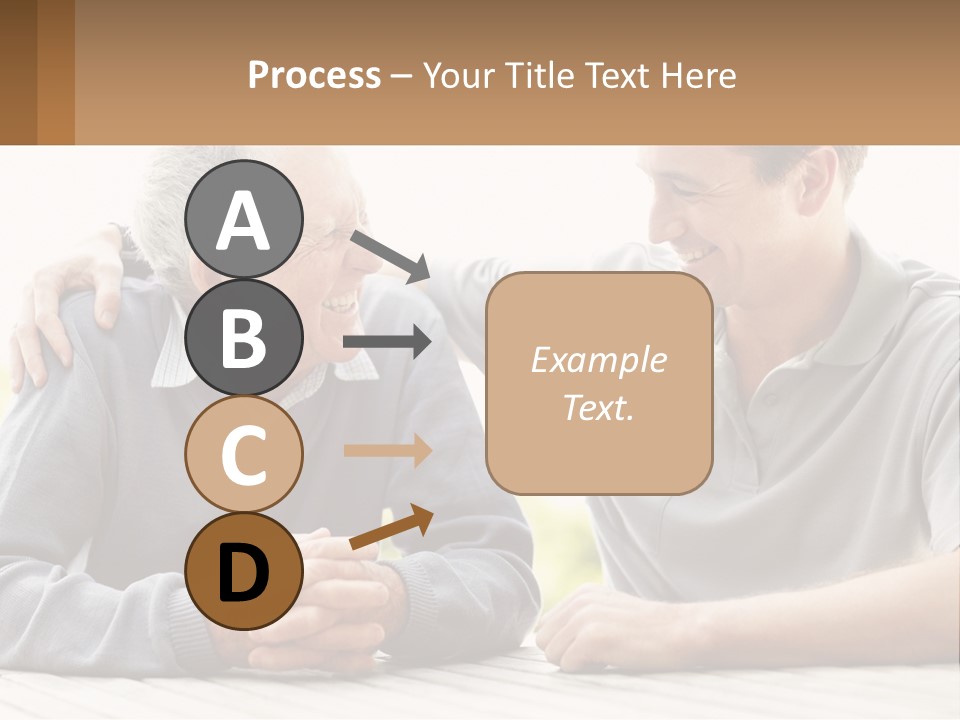 Process – Your Title Text Here

A

B

C

D

Example Text.